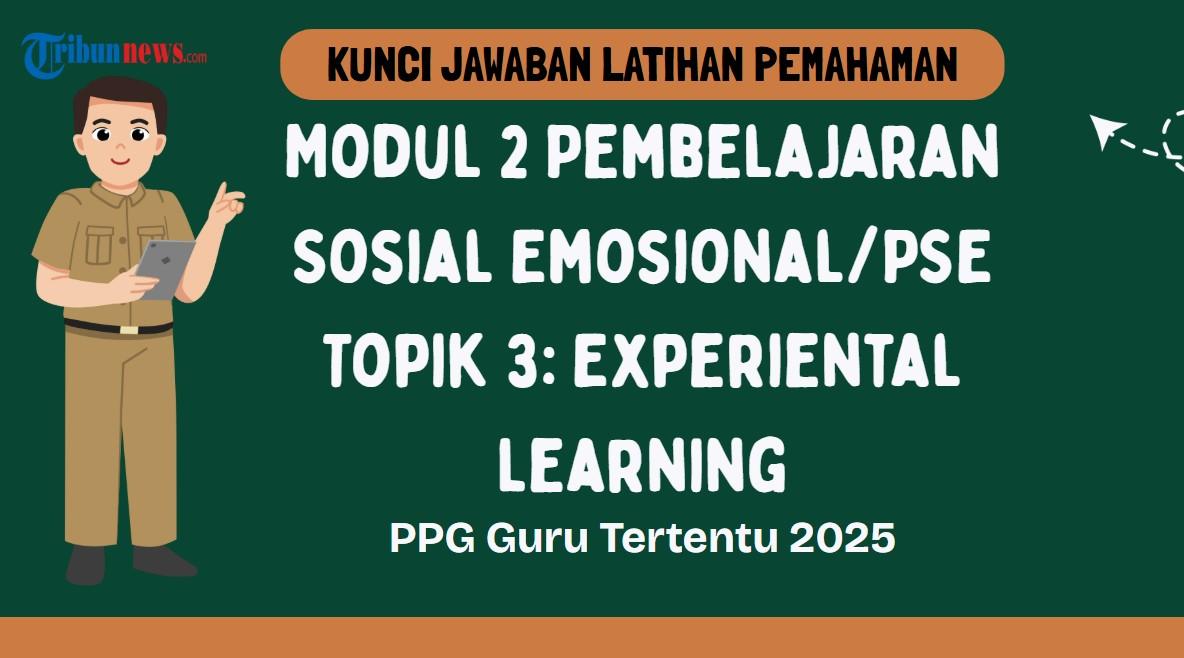 Tribunnews.com

KUNCI JAWABAN LATIHAN PEMAHAMAN

MODUL 2 PEMBELAJARAN SOSIAL EMOSIONAL/PSE TOPIK 3: EXPERIENTAL LEARNING

PPG Guru Tertentu 2025